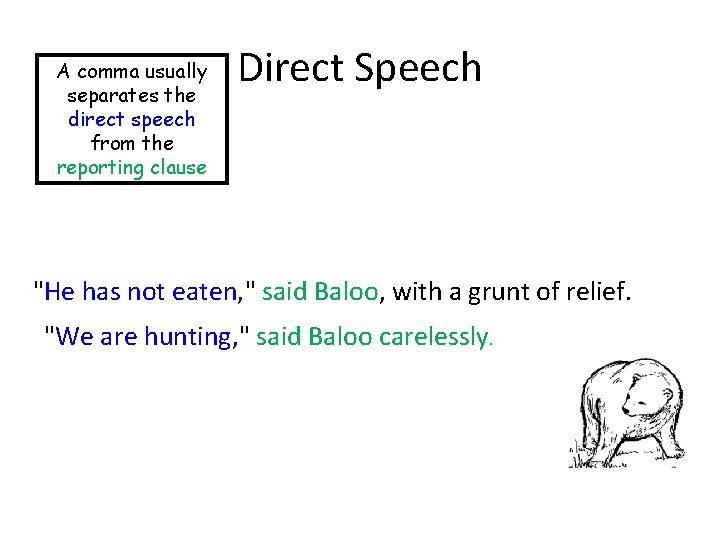 A comma usually separates the direct speech from the reporting clause

Direct Speech

"He has not eaten," said Baloo, with a grunt of relief.

"We are hunting," said Baloo carelessly.